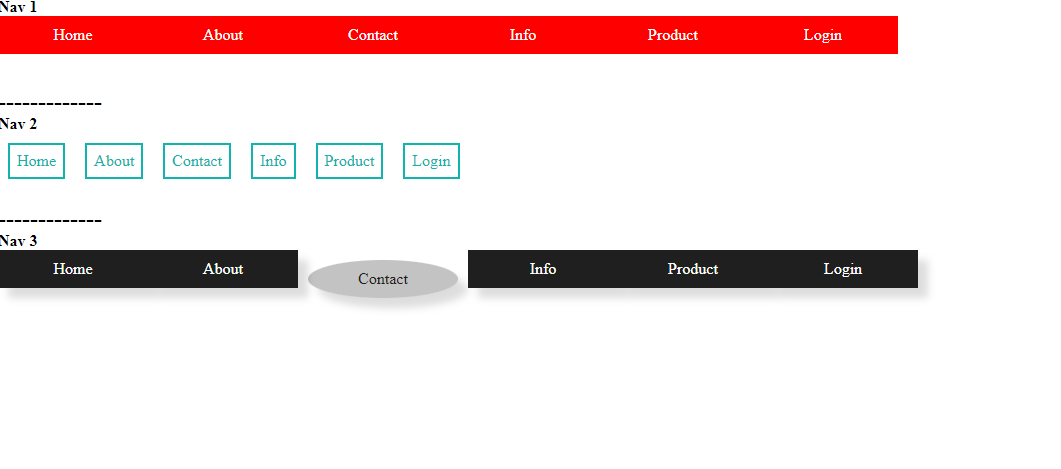 Nav 1

Home About Contact Info Product Login

-------------

Nav 2

Home About Contact Info Product Login

-------------

Nav 3

Home About Contact Info Product Login